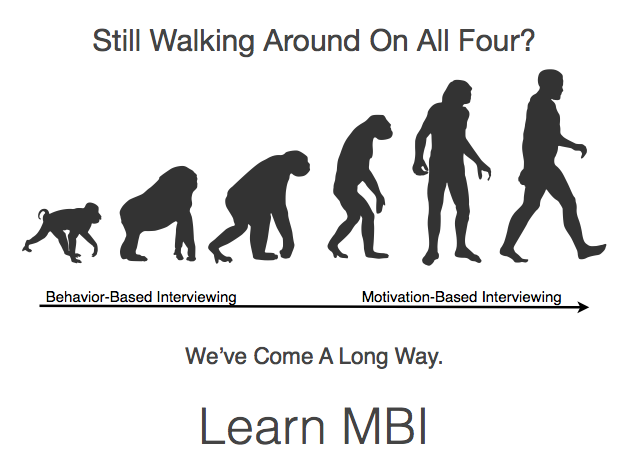 Still Walking Around On All Four?

Behavior-Based Interviewing

Motivation-Based Interviewing

We've Come A Long Way.

Learn MBI